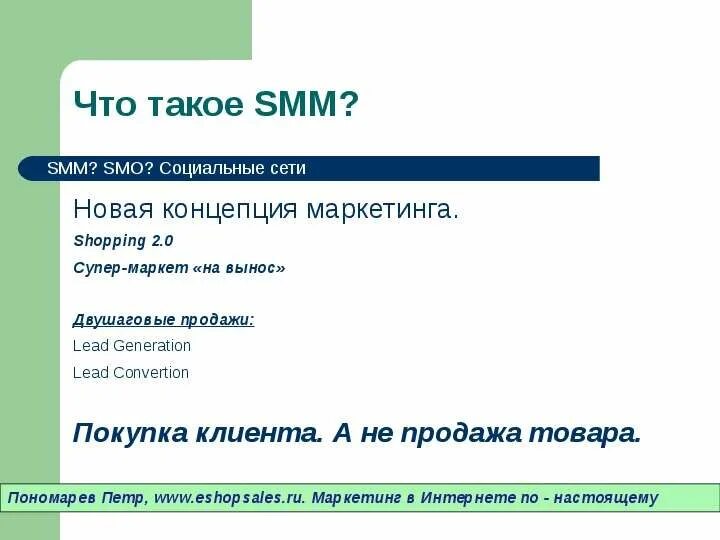 Что такое SMM?

SMM? SMO? Социальные сети

Новая концепция маркетинга.

Shopping 2.0

Супер-маркет «на вынос»

Двушаговые продажи:

Lead Generation

Lead Convertion

Покупка клиента. А не продажа товара.

Пономарев Петр, www.eshopsales.ru. Маркетинг в Интернете по - настоящему